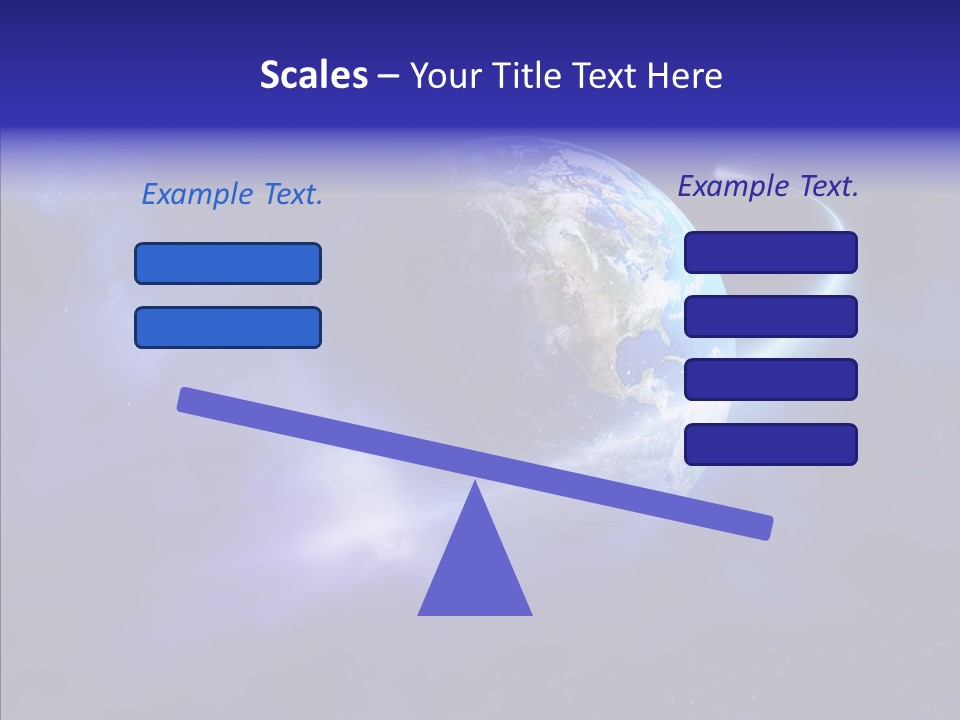 Scales – Your Title Text Here

Example Text.

Example Text.